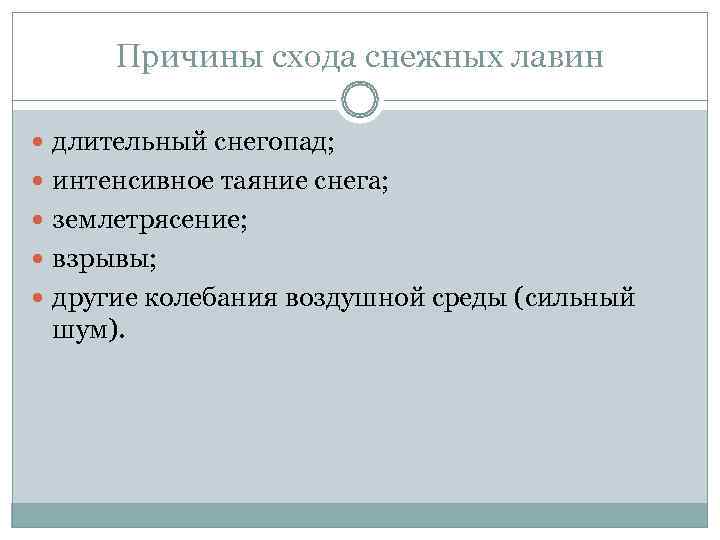 Причины схода снежных лавин

- длительный снегопад;
- интенсивное таяние снега;
- землетрясение;
- взрывы;
- другие колебания воздушной среды (сильный шум).